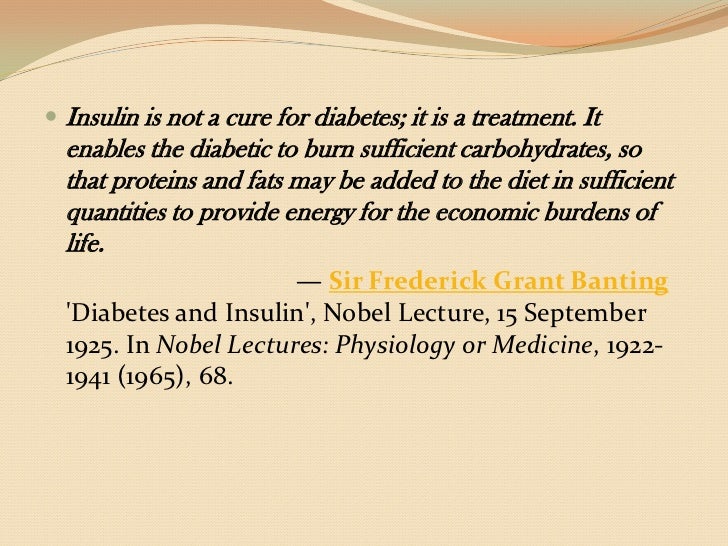 Insulin is not a cure for diabetes; it is a treatment. It enables the diabetic to burn sufficient carbohydrates, so that proteins and fats may be added to the diet in sufficient quantities to provide energy for the economic burdens of life.

— Sir Frederick Grant Banting
'Diabetes and Insulin', Nobel Lecture, 15 September 1925. In Nobel Lectures: Physiology or Medicine, 1922-1941 (1965), 68.